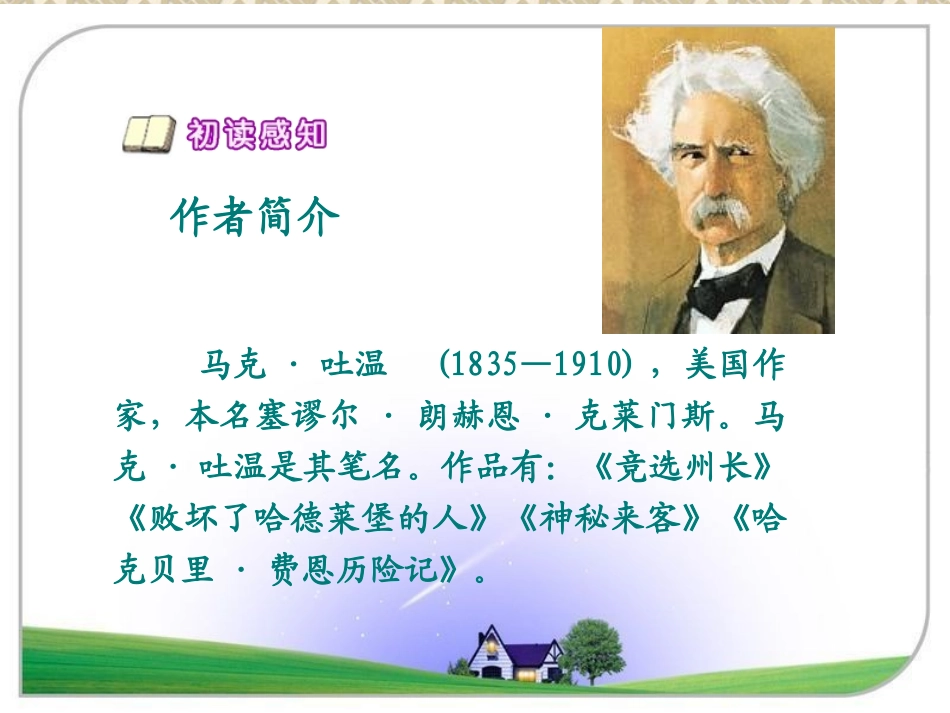 初读感知

作者简介

马克 · 吐温 (1835—1910)，美国作家，本名塞谬尔 · 朗赫恩 · 克莱门斯。马克 · 吐温是其笔名。作品有：《竞选州长》《败坏了哈德莱堡的人》《神秘来客》《哈克贝里 · 费恩历险记》。